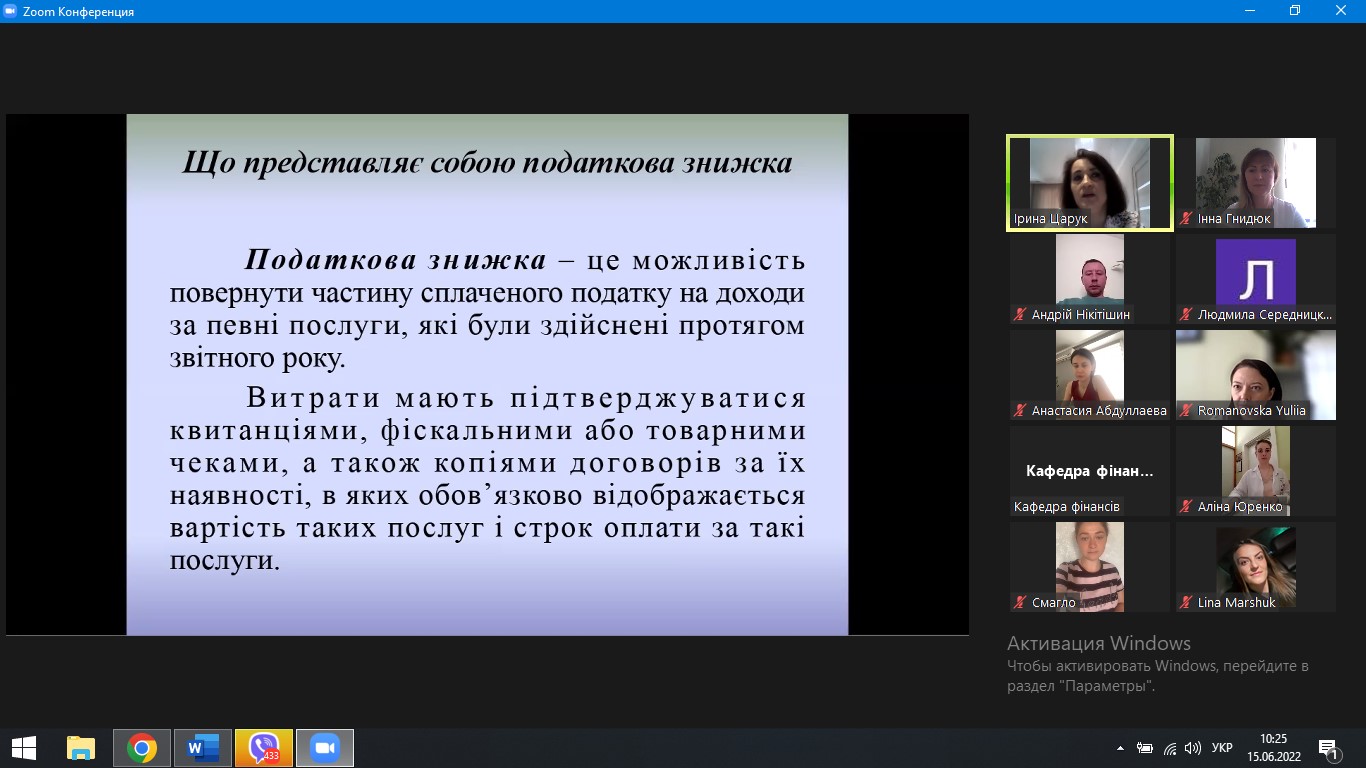 Zoom Конференция

Що представляє собою податкова знижка

Податкова знижка – це можливість повернути частину сплаченого податку на доходи за певні послуги, які були здійснені протягом звітного року.

Витрати мають підтверджуватися квитанціями, фіскальними або товарними чеками, а також копіями договорів за їх наявності, в яких обов'язково відображається вартість таких послуг і строк оплати за такі послуги.

Ірина Царук
Інна Гнидюк
Андрій Нікітішин
Л
Людмила Середницк...
Анастасия Абдуллаева
Romanovska Yuliia
Кафедра фінан...
Кафедра фінансів
Аліна Юренко
Смагло
Lina Marshuk

Активация Windows
Чтобы активировать Windows, перейдите в раздел "Параметры".

433
УКР
10:25
15.06.2022
1